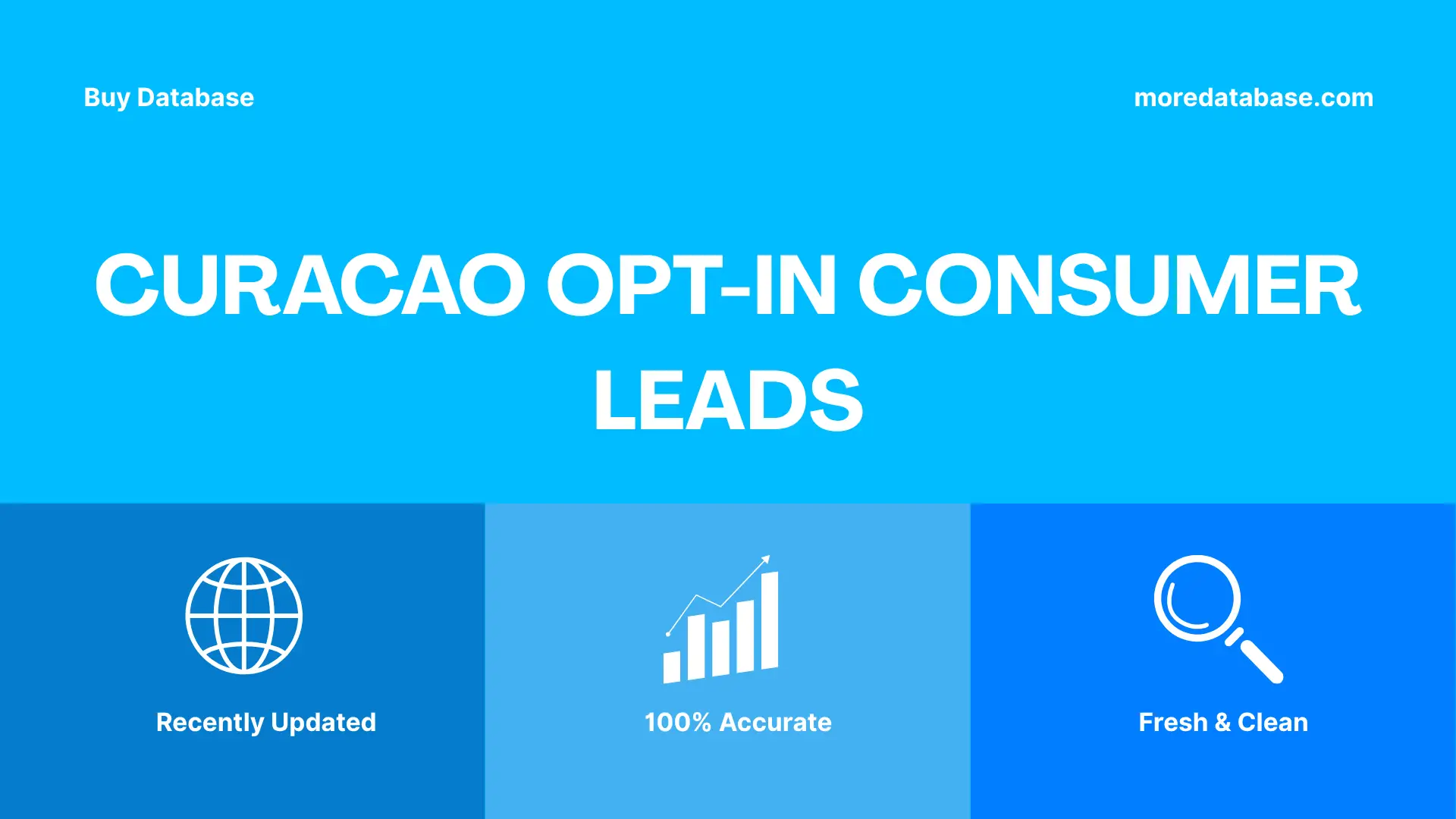 Buy Database

moredatabase.com

CURACAO OPT-IN CONSUMER LEADS

Recently Updated

100% Accurate

Fresh & Clean